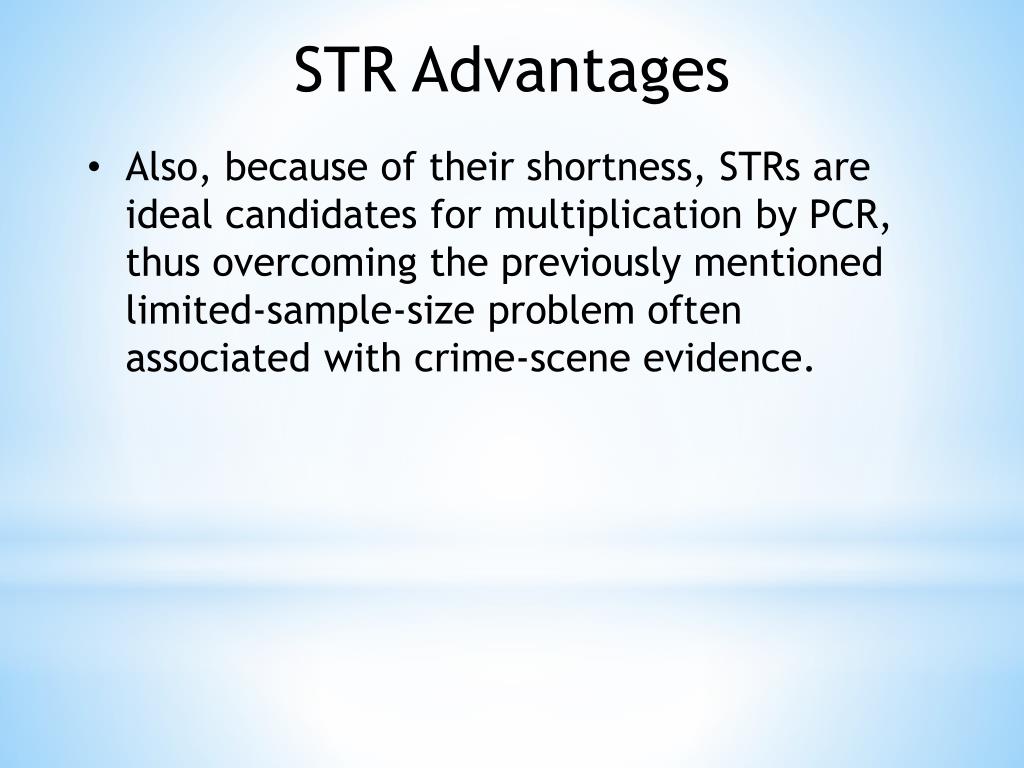 STR Advantages

• Also, because of their shortness, STRs are ideal candidates for multiplication by PCR, thus overcoming the previously mentioned limited-sample-size problem often associated with crime-scene evidence.